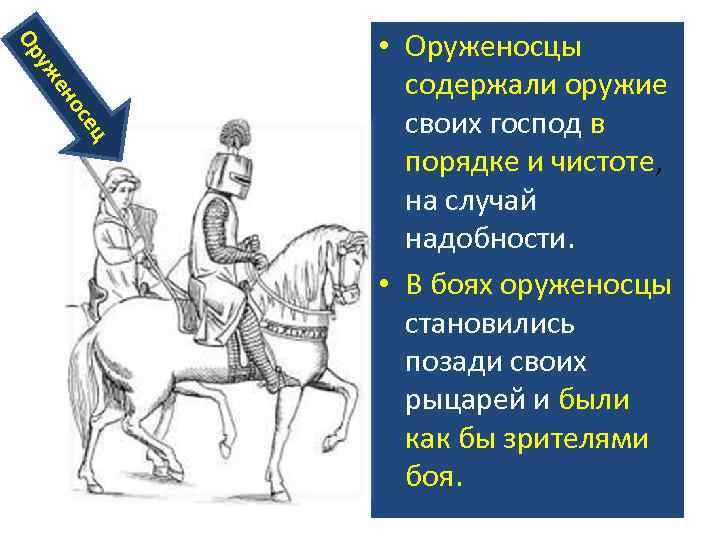 Оруженосец

• Оруженосцы содержали оружие своих господ в порядке и чистоте, на случай надобности.
• В боях оруженосцы становились позади своих рыцарей и были как бы зрителями боя.